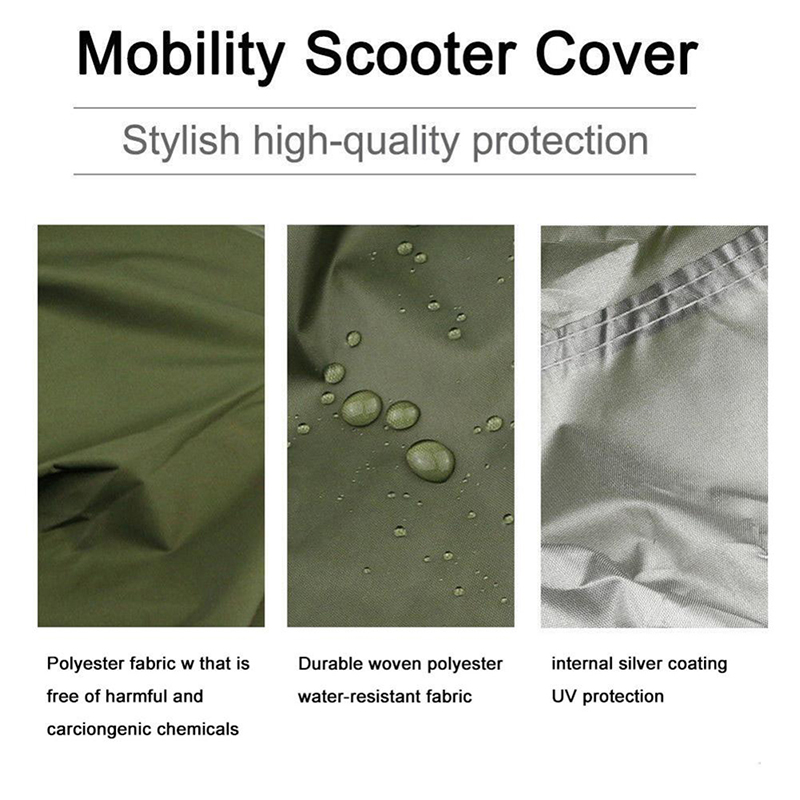 Mobility Scooter Cover

Stylish high-quality protection

Polyester fabric w that is free of harmful and carciongenic chemicals

Durable woven polyester water-resistant fabric

internal silver coating UV protection